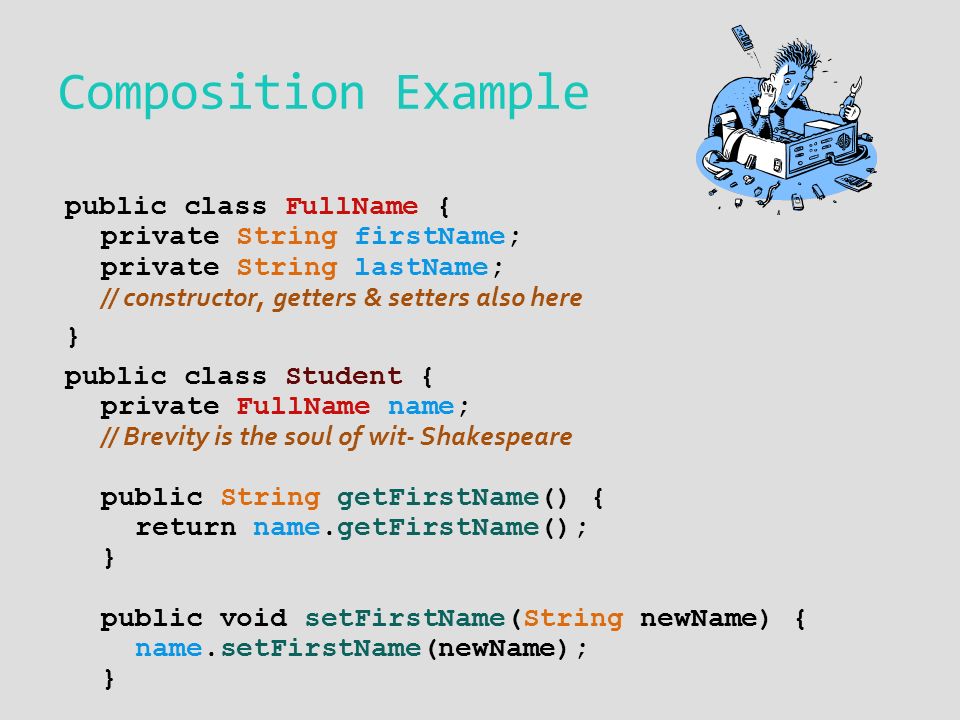 Composition Example

public class FullName {
  private String firstName;
  private String lastName;
  // constructor, getters & setters also here
}

public class Student {
  private FullName name;
  // Brevity is the soul of wit- Shakespeare

  public String getFirstName() {
    return name.getFirstName();
  }

  public void setFirstName(String newName) {
    name.setFirstName(newName);
  }